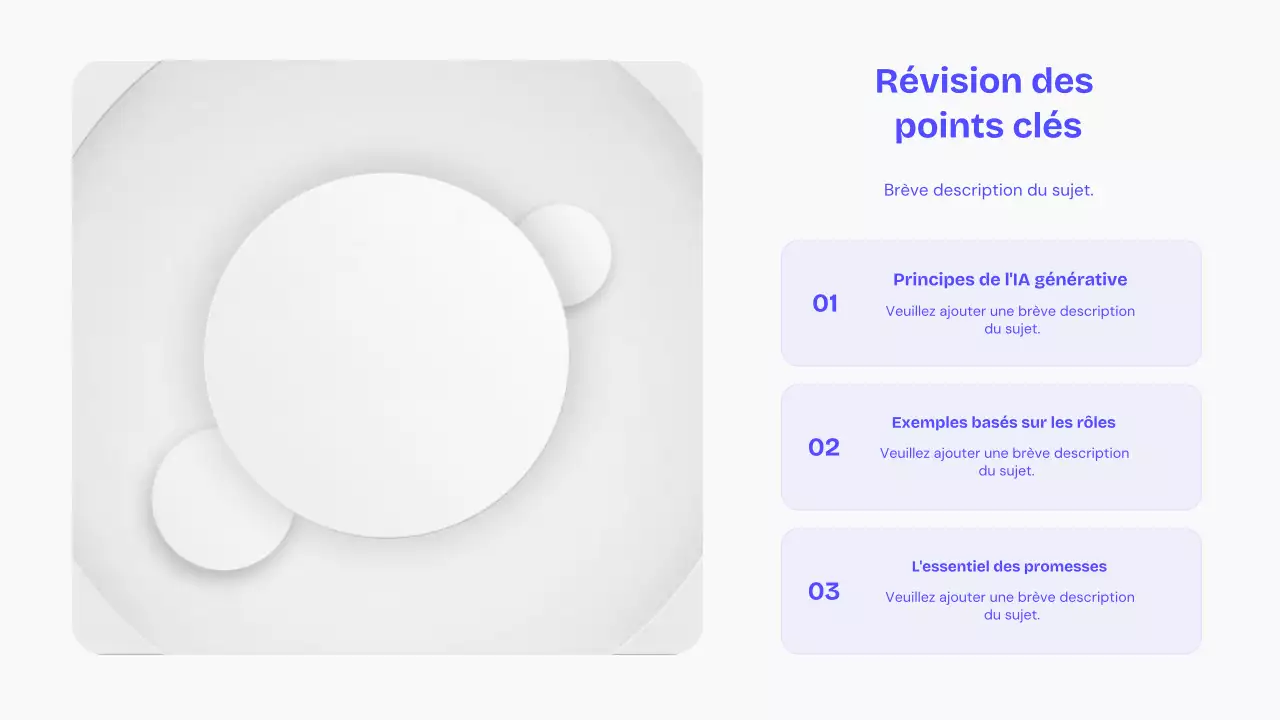 Révision des points clés

Brève description du sujet.

01

Principes de l'IA générative

Veuillez ajouter une brève description du sujet.

02

Exemples basés sur les rôles

Veuillez ajouter une brève description du sujet.

03

L'essentiel des promesses

Veuillez ajouter une brève description du sujet.